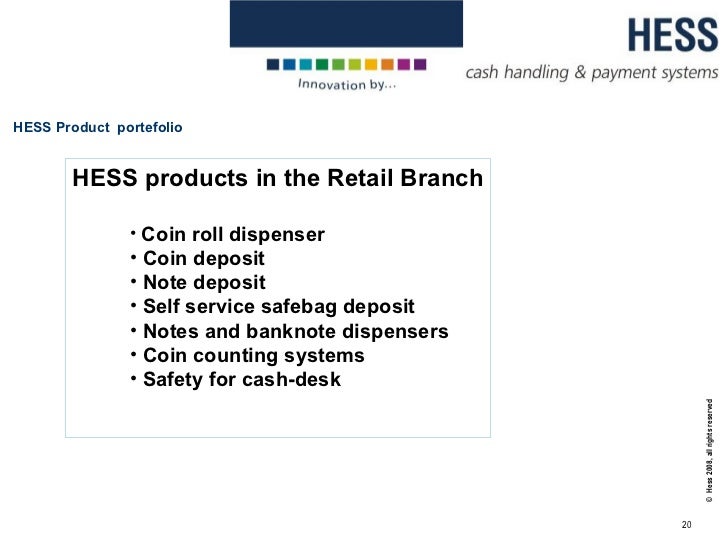 Innovation by...

HESS
cash handling & payment systems

HESS Product portefolio

HESS products in the Retail Branch

• Coin roll dispenser
• Coin deposit
• Note deposit
• Self service safebag deposit
• Notes and banknote dispensers
• Coin counting systems
• Safety for cash-desk

© Hess 2008, all rights reserved

20